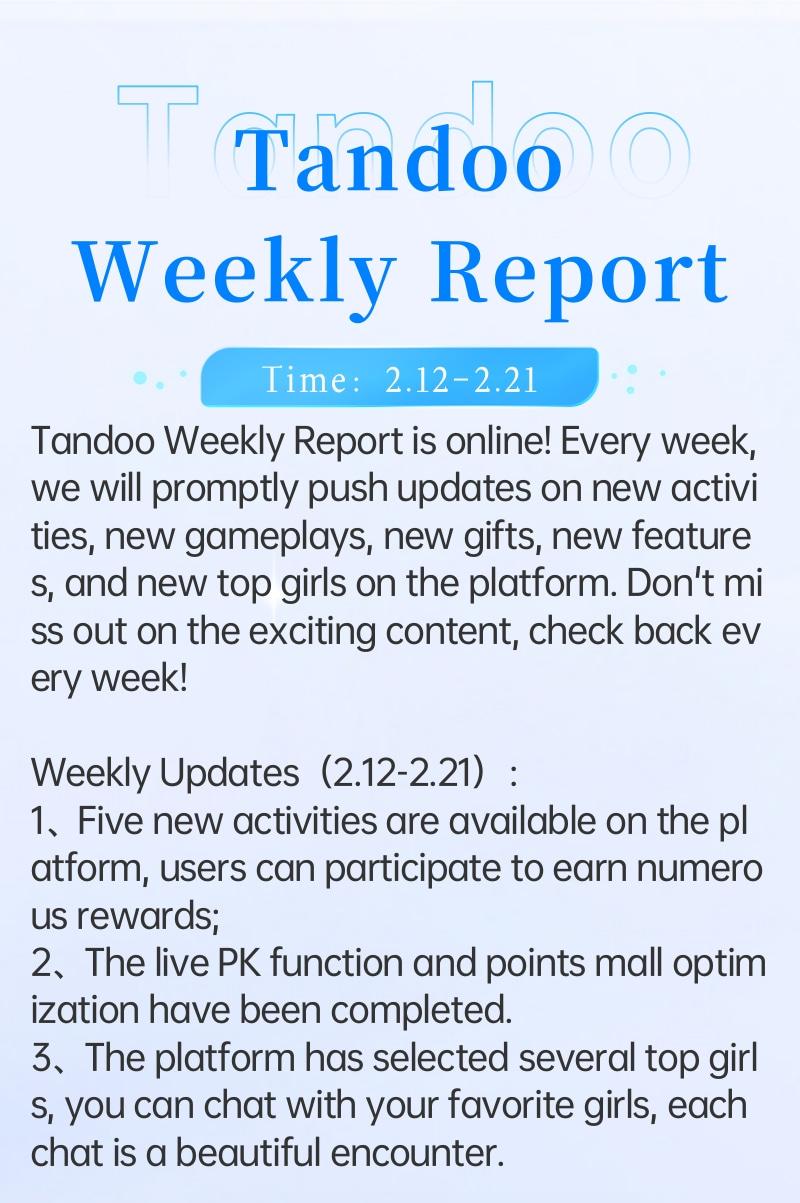 Tandoo

Tandoo
Weekly Report

Time: 2.12-2.21

Tandoo Weekly Report is online! Every week, we will promptly push updates on new activities, new gameplays, new gifts, new features, and new top girls on the platform. Don't miss out on the exciting content, check back every week!

Weekly Updates（2.12-2.21）:
1、Five new activities are available on the platform, users can participate to earn numerous rewards;
2、The live PK function and points mall optimization have been completed.
3、The platform has selected several top girls, you can chat with your favorite girls, each chat is a beautiful encounter.